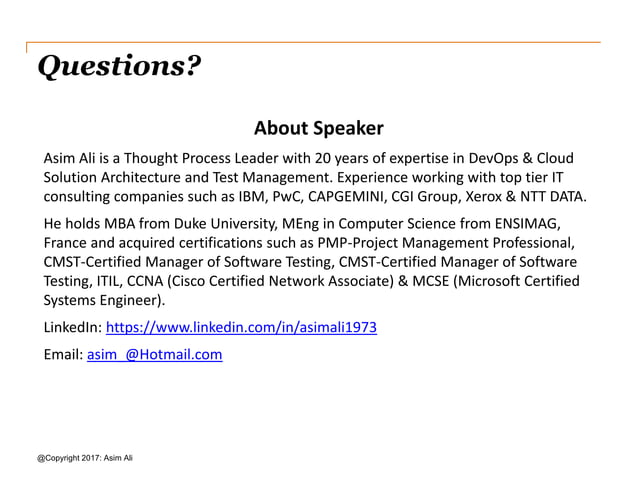 Questions?

About Speaker

Asim Ali is a Thought Process Leader with 20 years of expertise in DevOps & Cloud Solution Architecture and Test Management. Experience working with top tier IT consulting companies such as IBM, PwC, CAPGEMINI, CGI Group, Xerox & NTT DATA.

He holds MBA from Duke University, MEng in Computer Science from ENSIMAG, France and acquired certifications such as PMP-Project Management Professional, CMST-Certified Manager of Software Testing, CMST-Certified Manager of Software Testing, ITIL, CCNA (Cisco Certified Network Associate) & MCSE (Microsoft Certified Systems Engineer).

LinkedIn: https://www.linkedin.com/in/asimali1973

Email: asim_@Hotmail.com

@Copyright 2017: Asim Ali